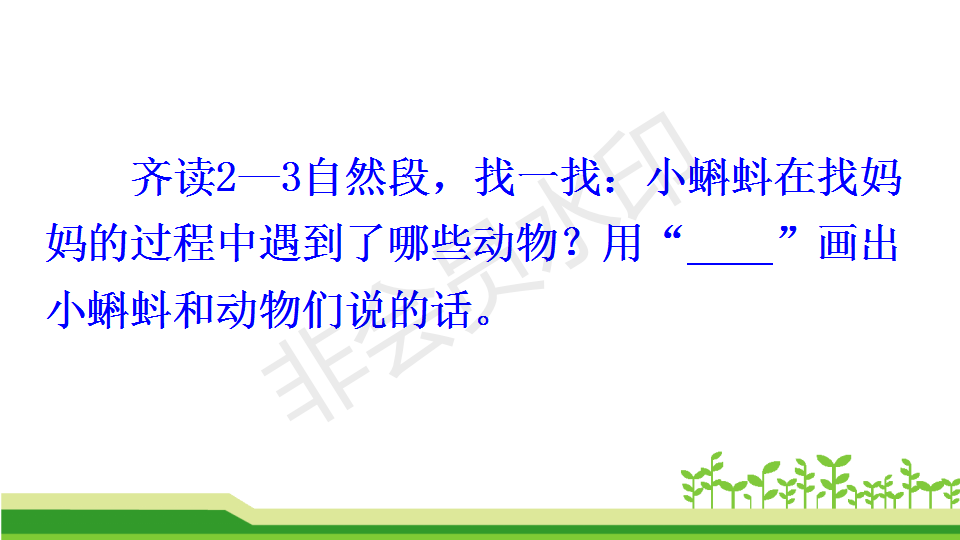 齐读2—3自然段，找一找：小蝌蚪在找妈妈的过程中遇到了哪些动物？用“____”画出小蝌蚪和动物们说的话。

非会员水印